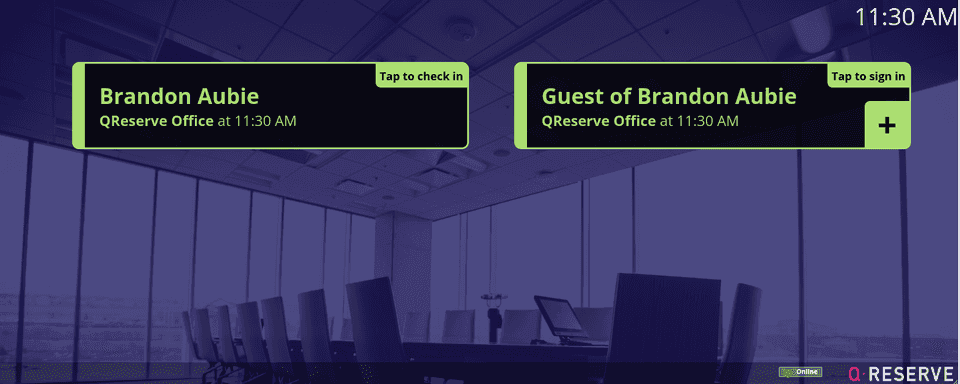 11:30 AM

Tap to check in
Brandon Aubie
QReserve Office at 11:30 AM

Tap to sign in
Guest of Brandon Aubie
QReserve Office at 11:30 AM
+

Online
Q·RESERVE